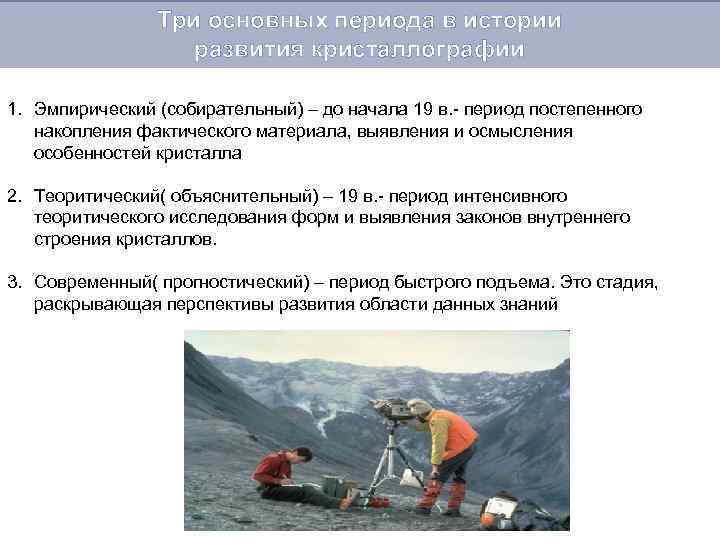 Три основных периода в истории развития кристаллографии

1. Эмпирический (собирательный) – до начала 19 в.- период постепенного накопления фактического материала, выявления и осмысления особенностей кристалла

2. Теоритический( объяснительный) – 19 в.- период интенсивного теоритического исследования форм и выявления законов внутреннего строения кристаллов.

3. Современный( прогностический) – период быстрого подъема. Это стадия, раскрывающая перспективы развития области данных знаний